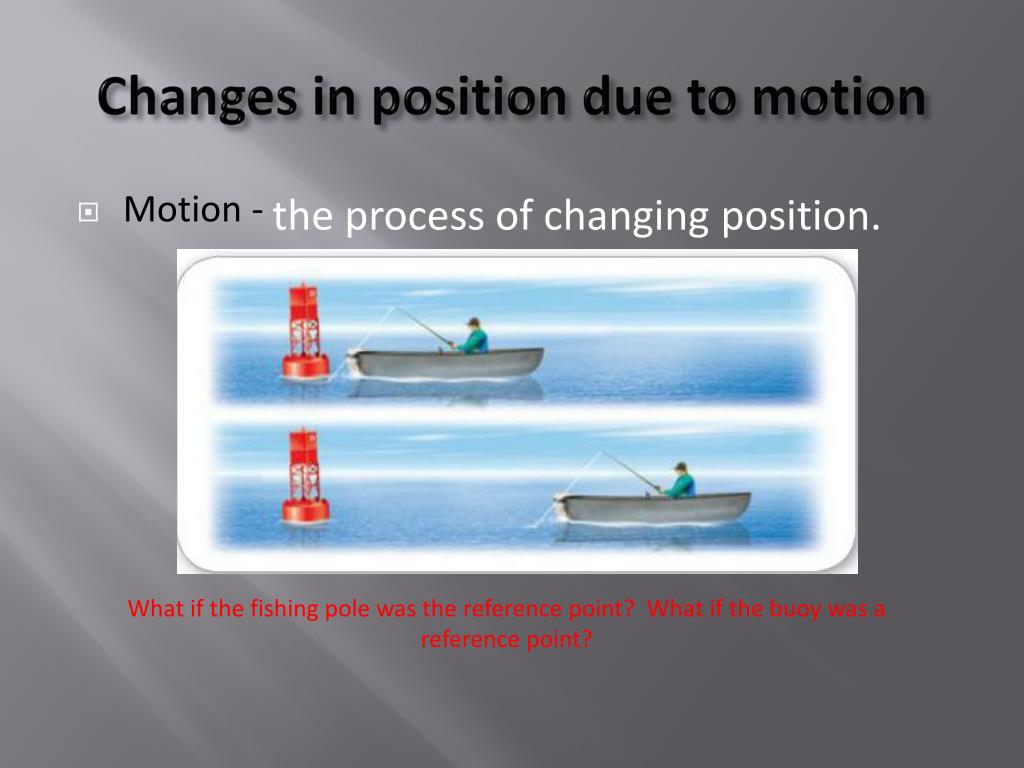 Changes in position due to motion

Motion - the process of changing position.

What if the fishing pole was the reference point? What if the buoy was a reference point?